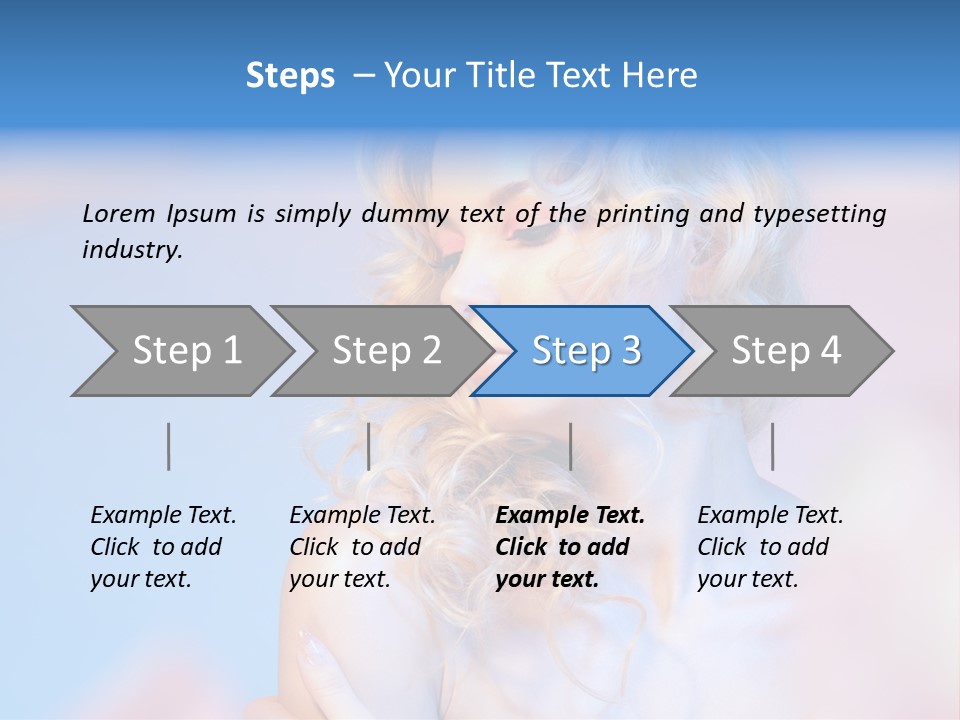 Steps – Your Title Text Here

Lorem Ipsum is simply dummy text of the printing and typesetting industry.

Step 1

Step 2

Step 3

Step 4

Example Text. Click to add your text.

Example Text. Click to add your text.

Example Text. Click to add your text.

Example Text. Click to add your text.